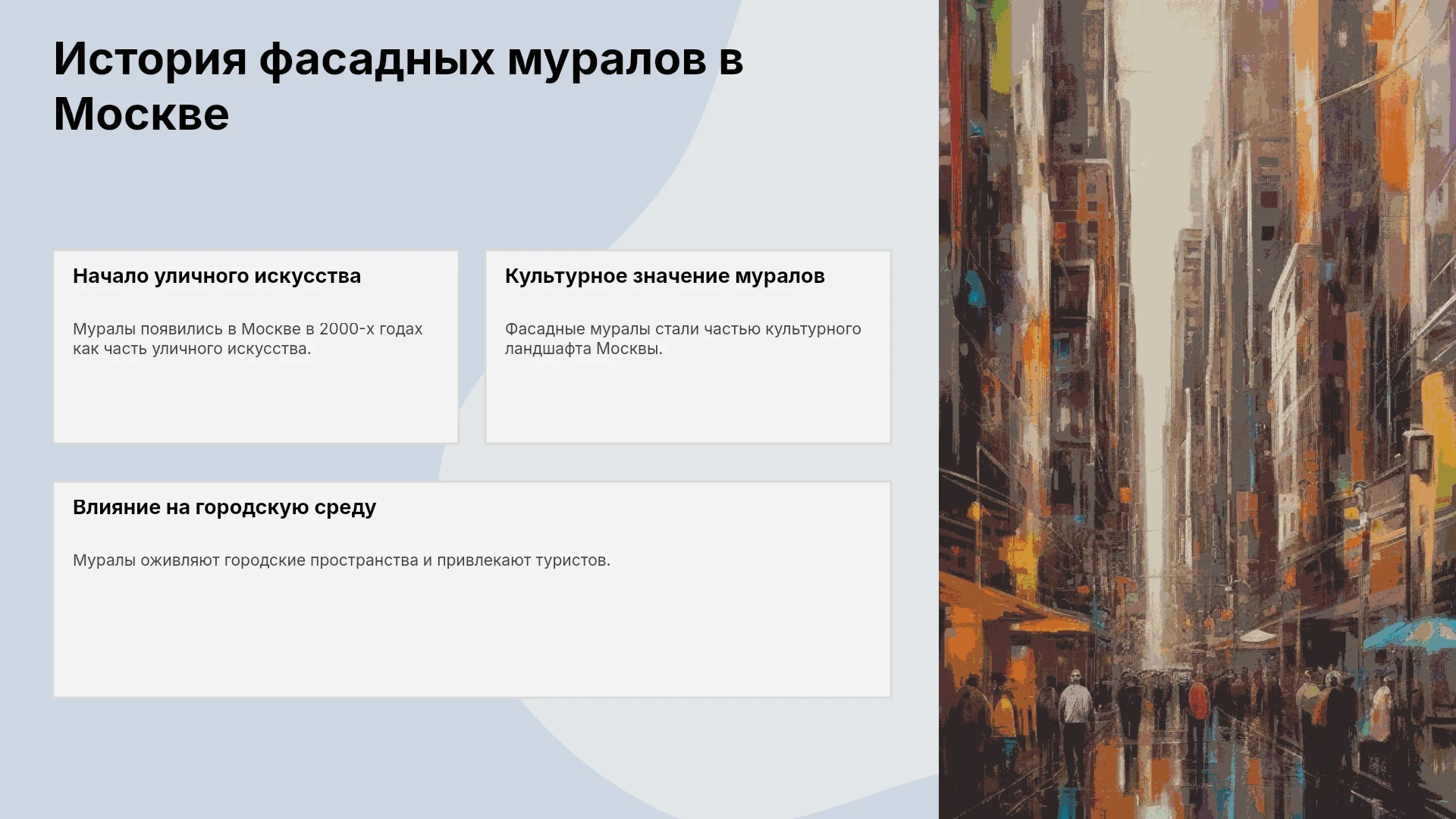 История фасадных муралов в Москве

Начало уличного искусства

Муралы появились в Москве в 2000-х годах как часть уличного искусства.

Культурное значение муралов

Фасадные муралы стали частью культурного ландшафта Москвы.

Влияние на городскую среду

Муралы оживляют городские пространства и привлекают туристов.